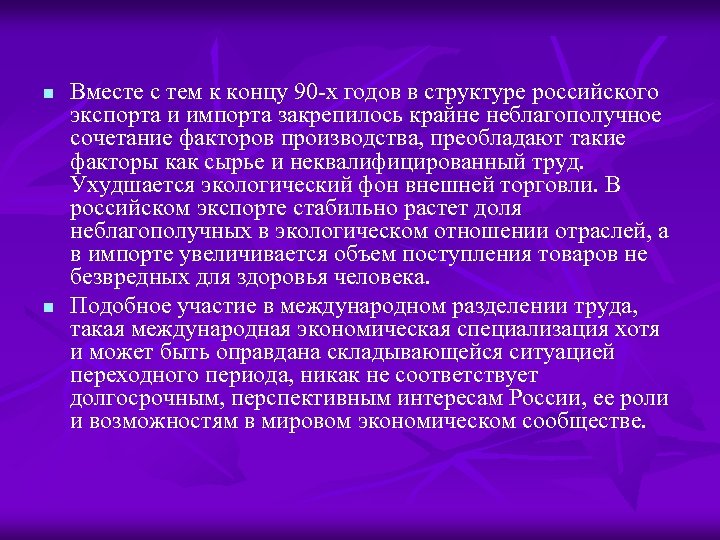 Вместе с тем к концу 90-х годов в структуре российского экспорта и импорта закрепилось крайне неблагополучное сочетание факторов производства, преобладают такие факторы как сырье и неквалифицированный труд. Ухудшается экологический фон внешней торговли. В российском экспорте стабильно растет доля неблагополучных в экологическом отношении отраслей, а в импорте увеличивается объем поступления товаров не безвредных для здоровья человека.

Подобное участие в международном разделении труда, такая международная экономическая специализация хотя и может быть оправдана складывающейся ситуацией переходного периода, никак не соответствует долгосрочным, перспективным интересам России, ее роли и возможностям в мировом экономическом сообществе.